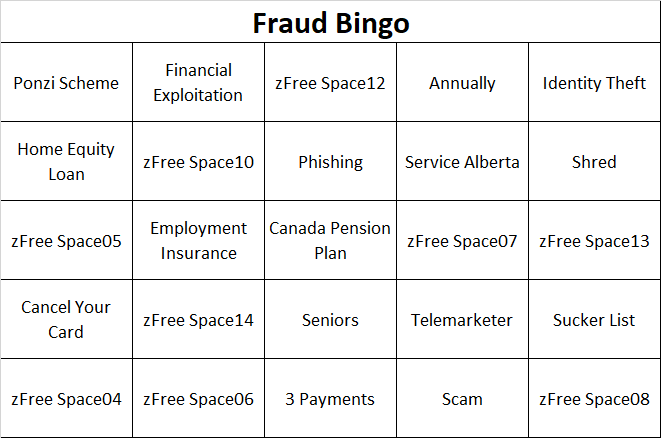 Fraud Bingo

| Ponzi Scheme | Financial Exploitation | zFree Space12 | Annually | Identity Theft |
|---|---|---|---|---|
| Home Equity Loan | zFree Space10 | Phishing | Service Alberta | Shred |
| zFree Space05 | Employment Insurance | Canada Pension Plan | zFree Space07 | zFree Space13 |
| Cancel Your Card | zFree Space14 | Seniors | Telemarketer | Sucker List |
| zFree Space04 | zFree Space06 | 3 Payments | Scam | zFree Space08 |